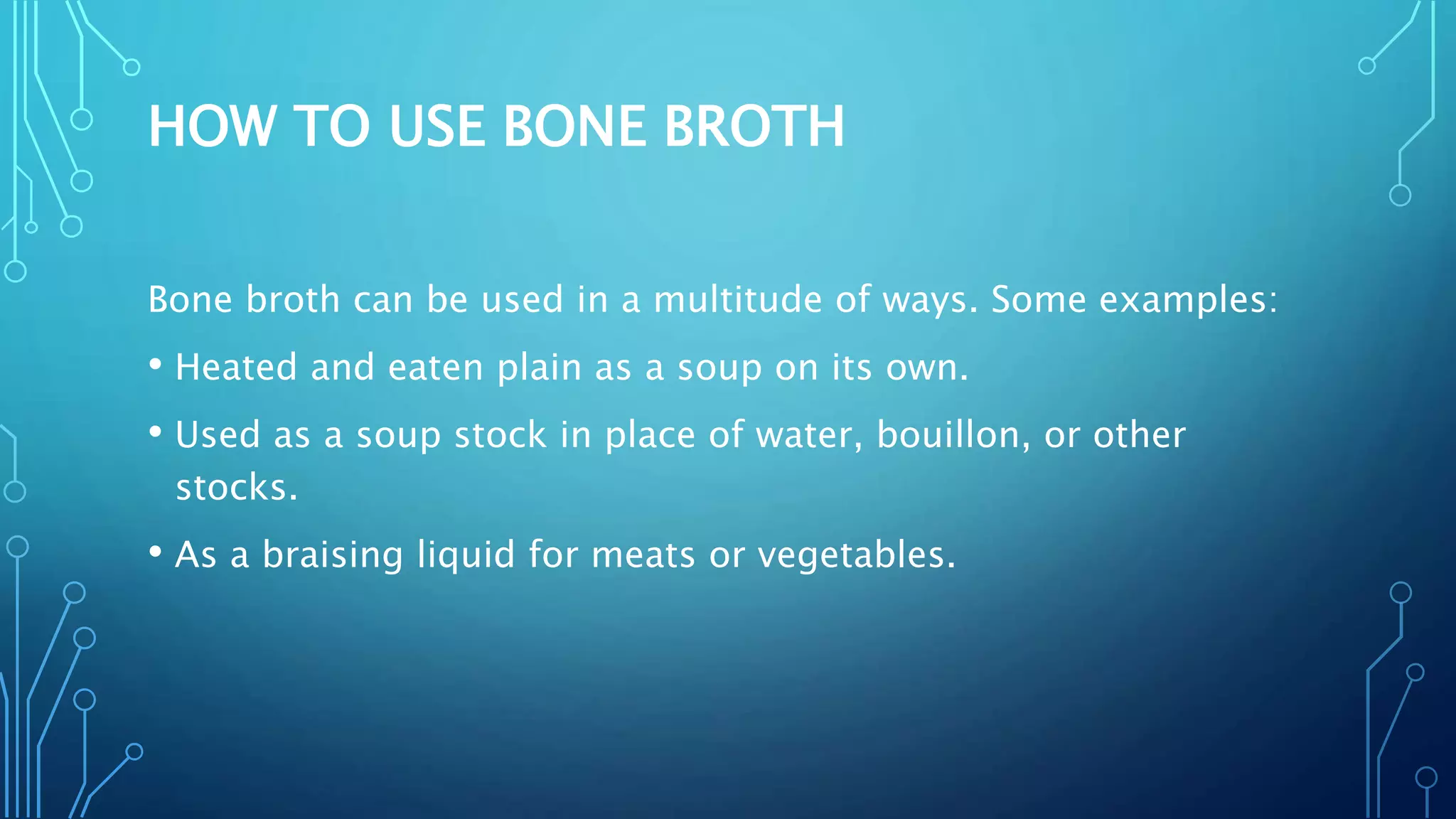 HOW TO USE BONE BROTH

Bone broth can be used in a multitude of ways. Some examples:

• Heated and eaten plain as a soup on its own.
• Used as a soup stock in place of water, bouillon, or other stocks.
• As a braising liquid for meats or vegetables.